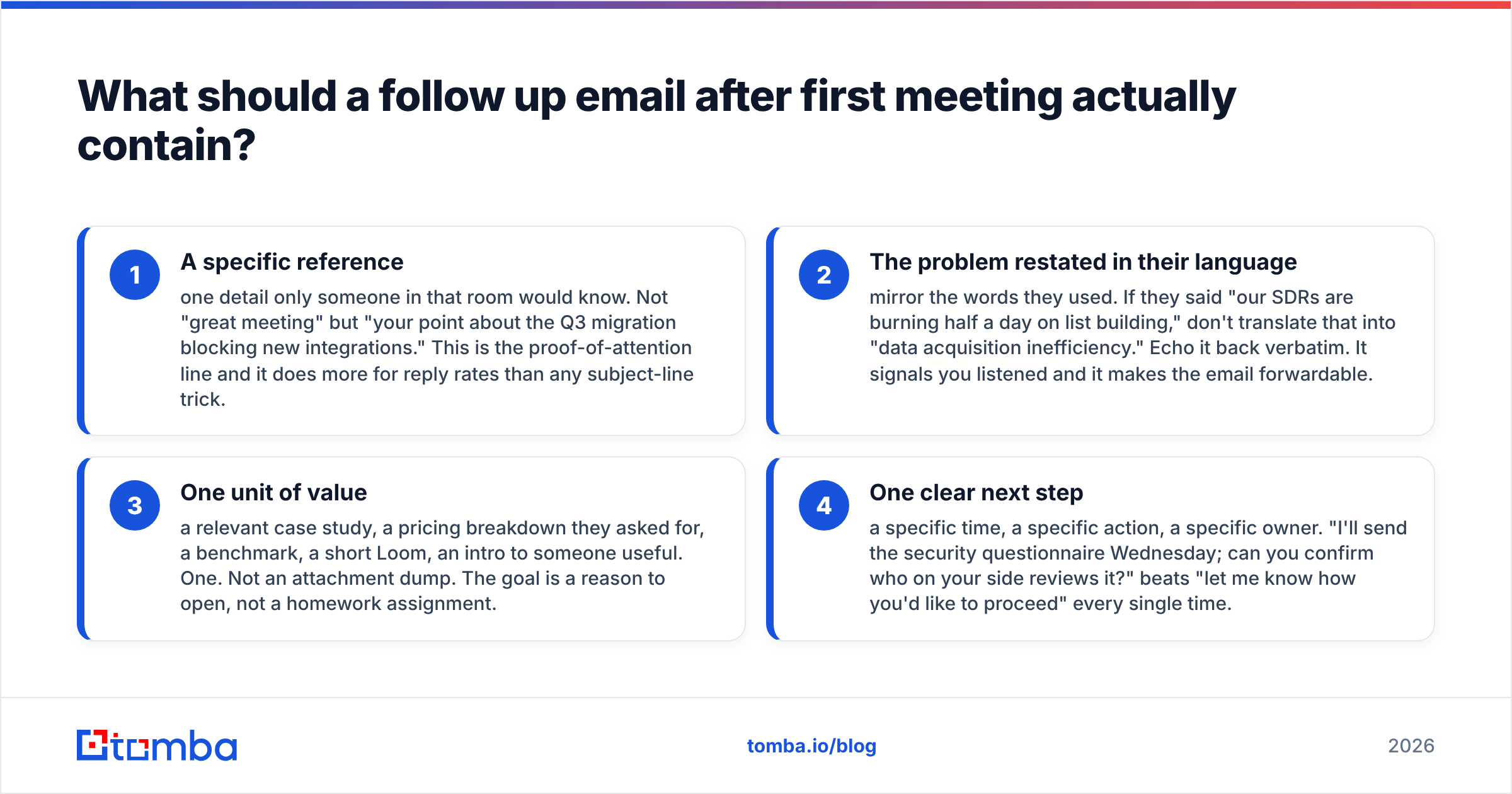 What should a follow up email after first meeting actually contain?

1
A specific reference
one detail only someone in that room would know. Not "great meeting" but "your point about the Q3 migration blocking new integrations." This is the proof-of-attention line and it does more for reply rates than any subject-line trick.

2
The problem restated in their language
mirror the words they used. If they said "our SDRs are burning half a day on list building," don't translate that into "data acquisition inefficiency." Echo it back verbatim. It signals you listened and it makes the email forwardable.

3
One unit of value
a relevant case study, a pricing breakdown they asked for, a benchmark, a short Loom, an intro to someone useful. One. Not an attachment dump. The goal is a reason to open, not a homework assignment.

4
One clear next step
a specific time, a specific action, a specific owner. "I'll send the security questionnaire Wednesday; can you confirm who on your side reviews it?" beats "let me know how you'd like to proceed" every single time.

tomba

tomba.io/blog

2026